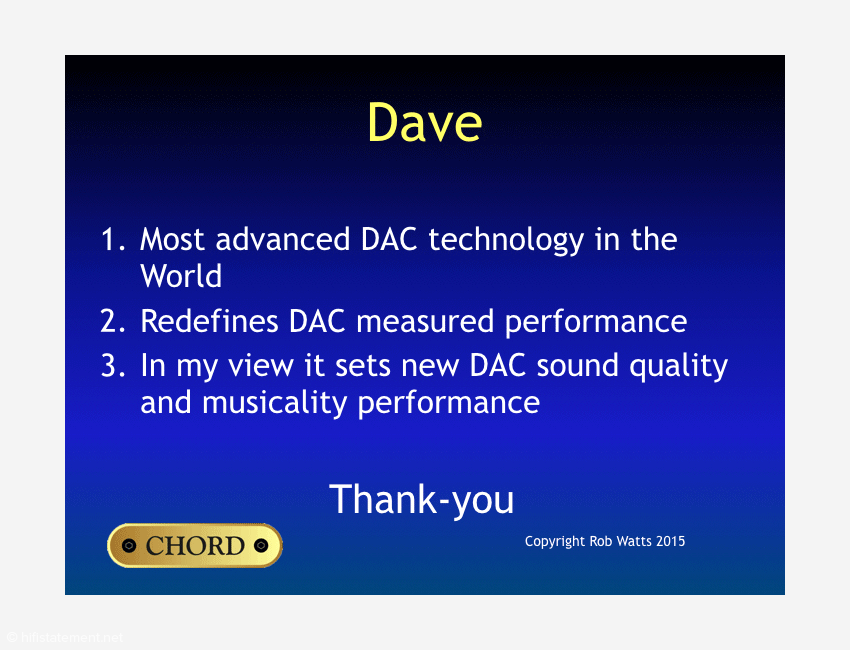 Dave

1. Most advanced DAC technology in the World
2. Redefines DAC measured performance
3. In my view it sets new DAC sound quality and musicality performance

Thank-you

CHORD

Copyright Rob Watts 2015

© hifistatement.net